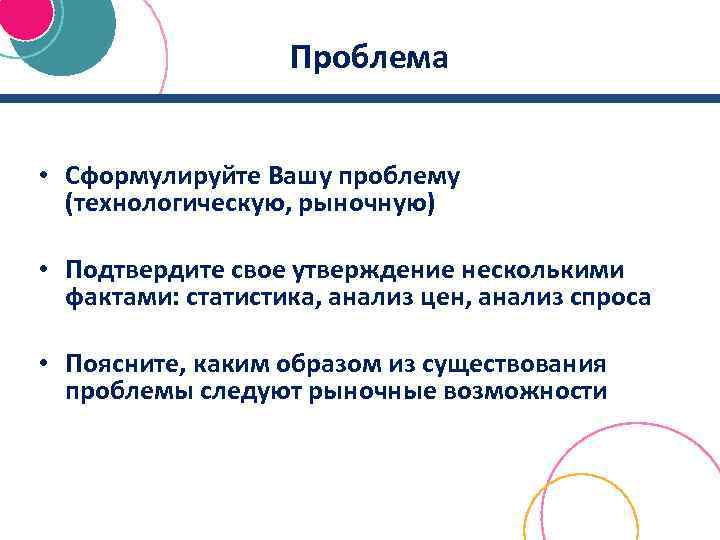 Проблема

• Сформулируйте Вашу проблему (технологическую, рыночную)

• Подтвердите свое утверждение несколькими фактами: статистика, анализ цен, анализ спроса

• Поясните, каким образом из существования проблемы следуют рыночные возможности